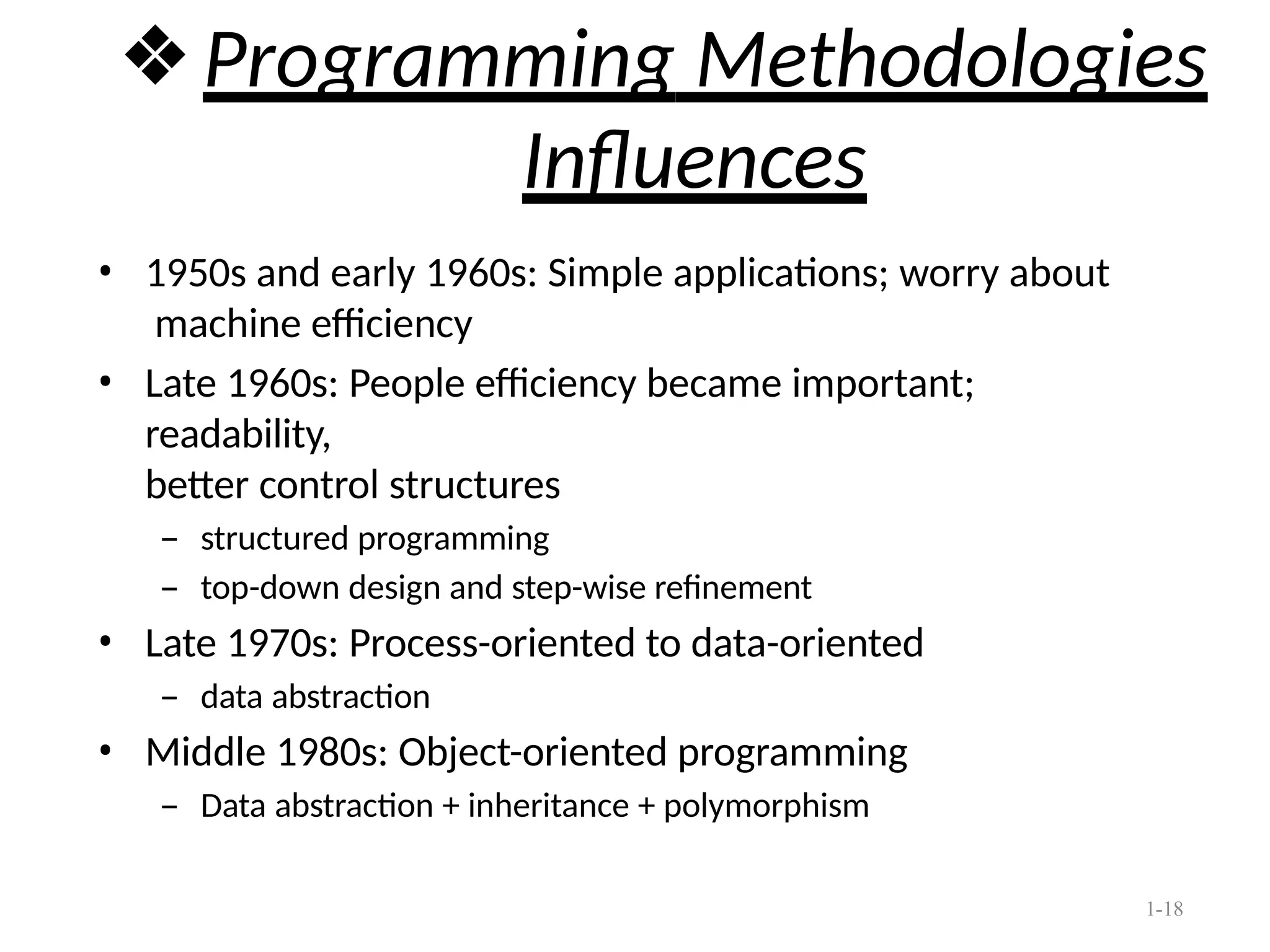 ❖ Programming Methodologies Influences

• 1950s and early 1960s: Simple applications; worry about machine efficiency
• Late 1960s: People efficiency became important; readability, better control structures
  – structured programming
  – top-down design and step-wise refinement
• Late 1970s: Process-oriented to data-oriented
  – data abstraction
• Middle 1980s: Object-oriented programming
  – Data abstraction + inheritance + polymorphism

1-18